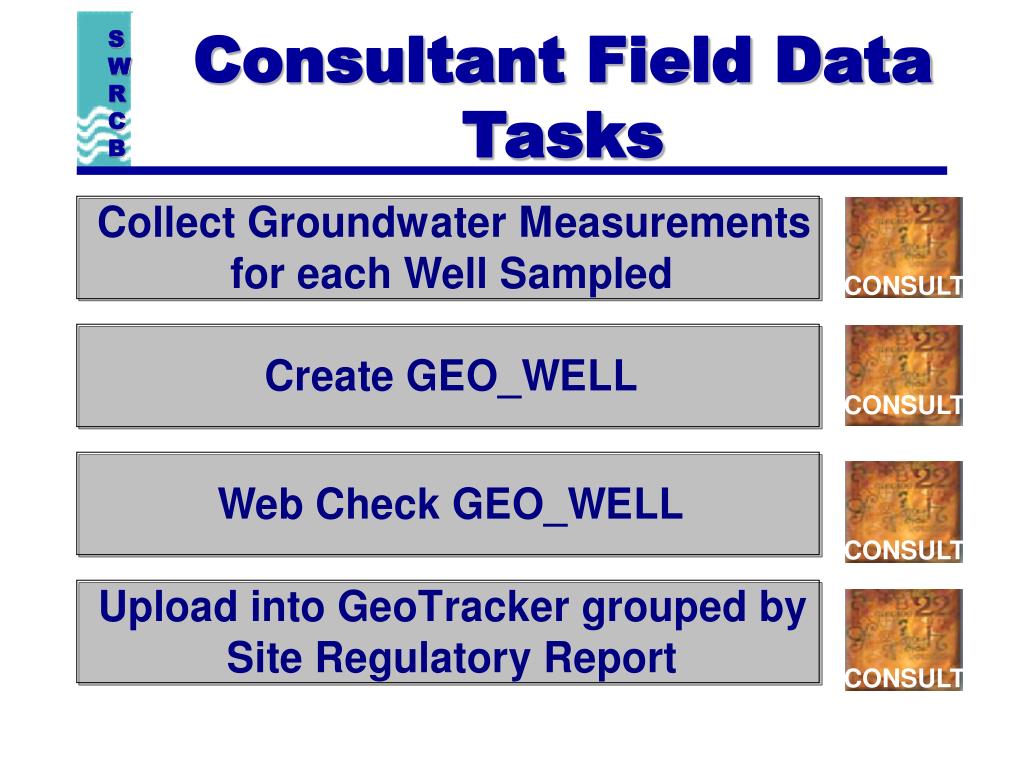 S
W
R
C
B

Consultant Field Data Tasks

Collect Groundwater Measurements for each Well Sampled

CONSULT

Create GEO_WELL

CONSULT

Web Check GEO_WELL

CONSULT

Upload into GeoTracker grouped by Site Regulatory Report

CONSULT